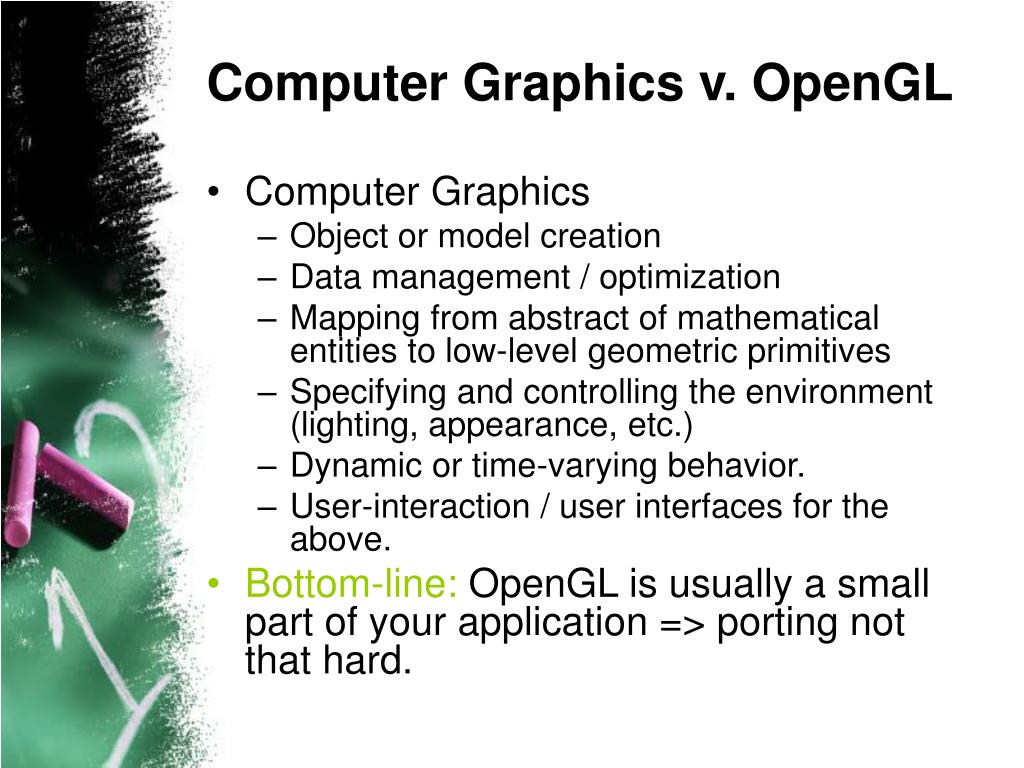 Computer Graphics v. OpenGL

• Computer Graphics
– Object or model creation
– Data management / optimization
– Mapping from abstract of mathematical entities to low-level geometric primitives
– Specifying and controlling the environment (lighting, appearance, etc.)
– Dynamic or time-varying behavior.
– User-interaction / user interfaces for the above.
• Bottom-line: OpenGL is usually a small part of your application => porting not that hard.